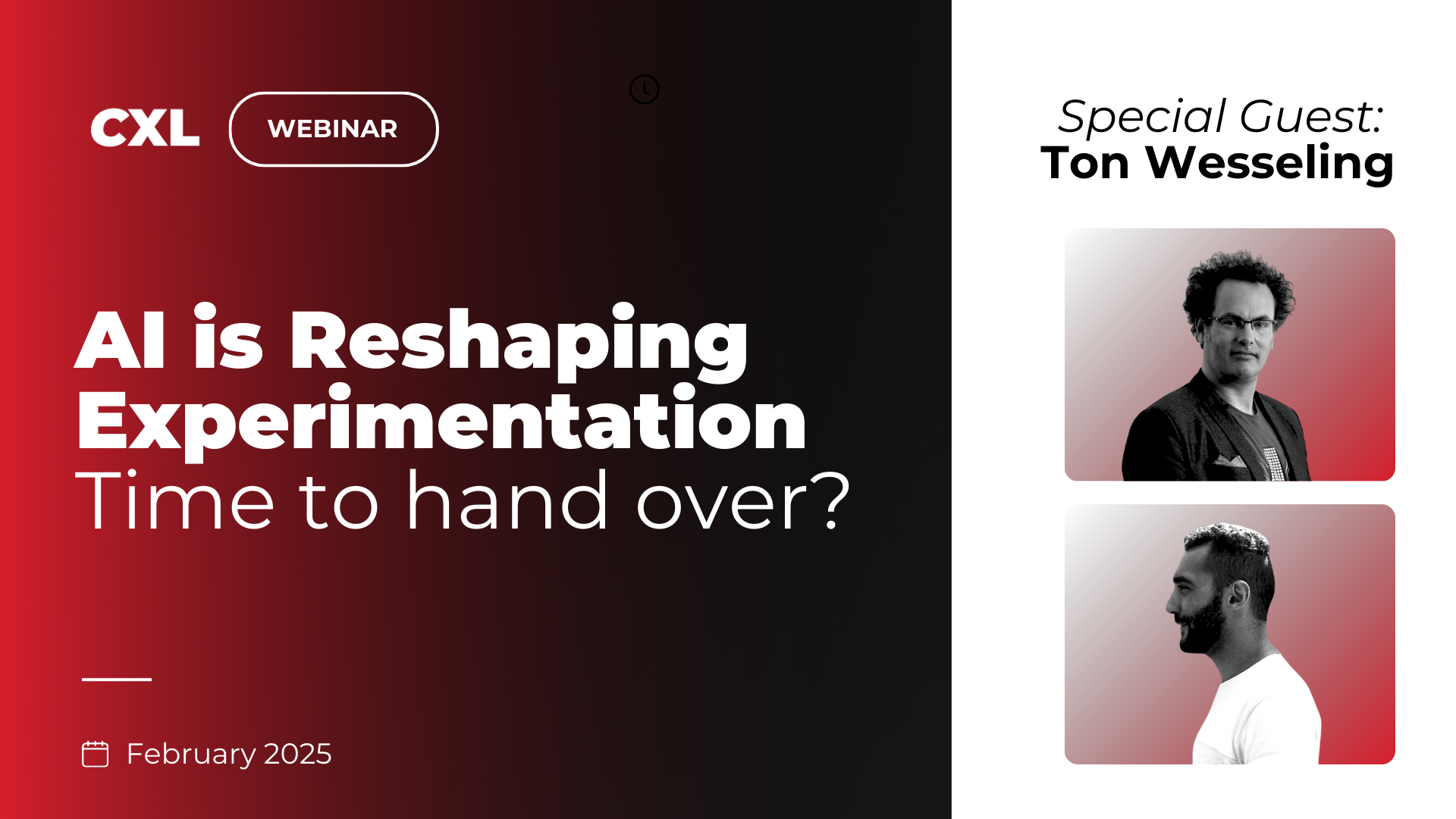 CXL WEBINAR

AI is Reshaping Experimentation
Time to hand over?

February 2025

Special Guest:
Ton Wesseling